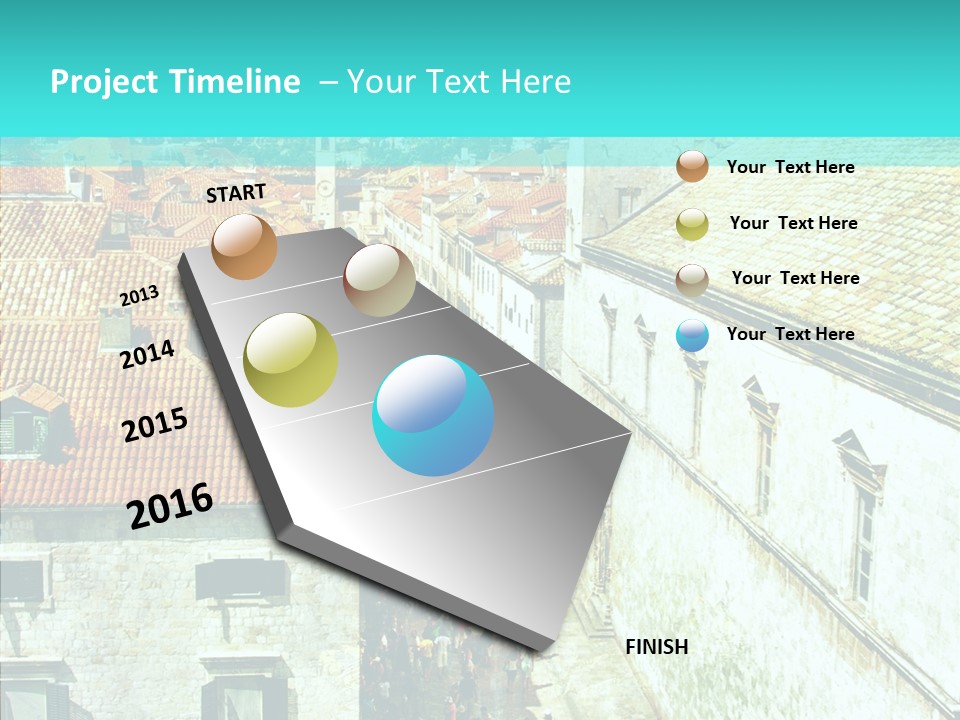 Project Timeline – Your Text Here

START

2013

2014

2015

2016

FINISH

Your Text Here

Your Text Here

Your Text Here

Your Text Here